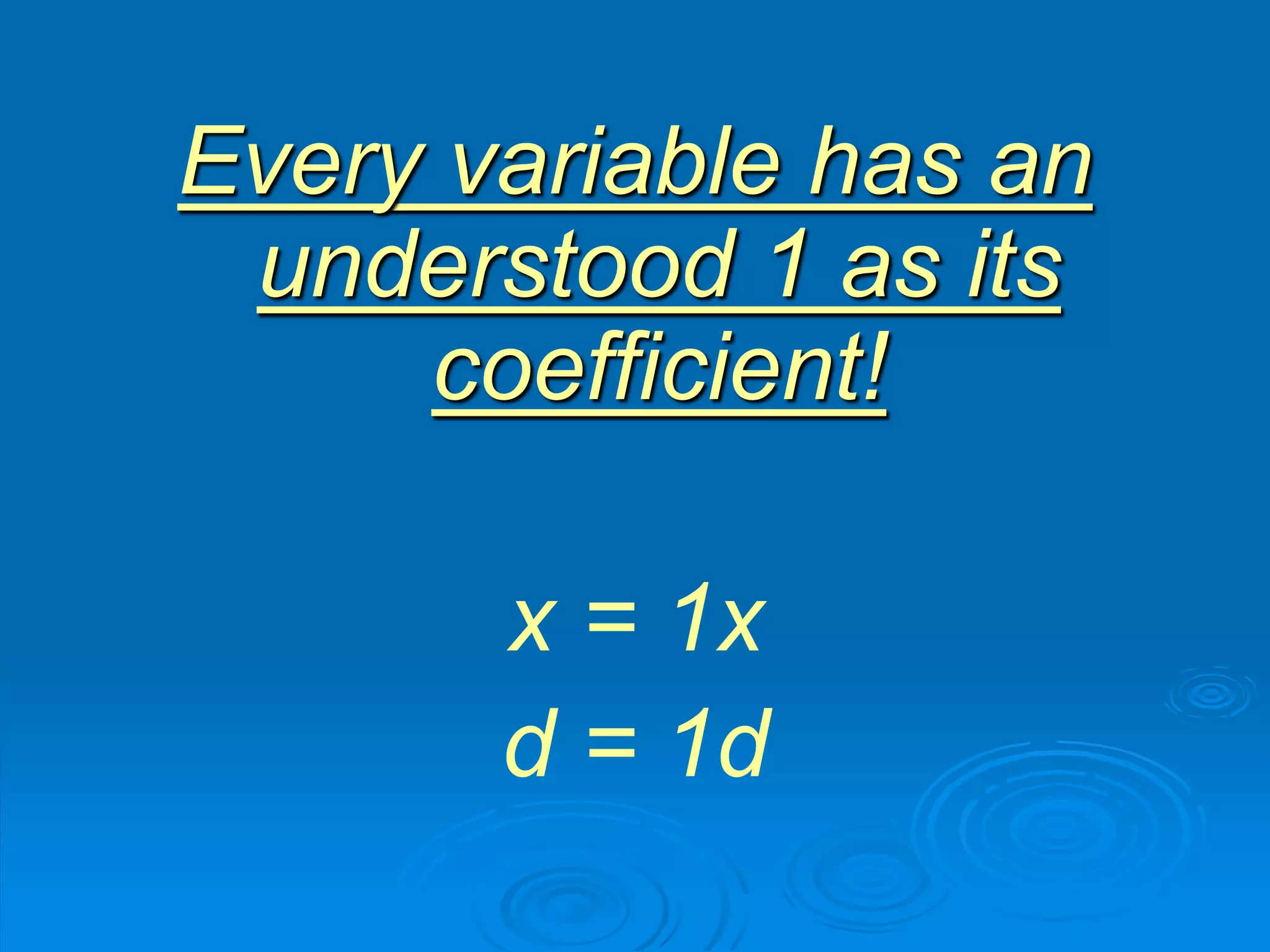 Every variable has an understood 1 as its coefficient!

$x = 1x$

$d = 1d$